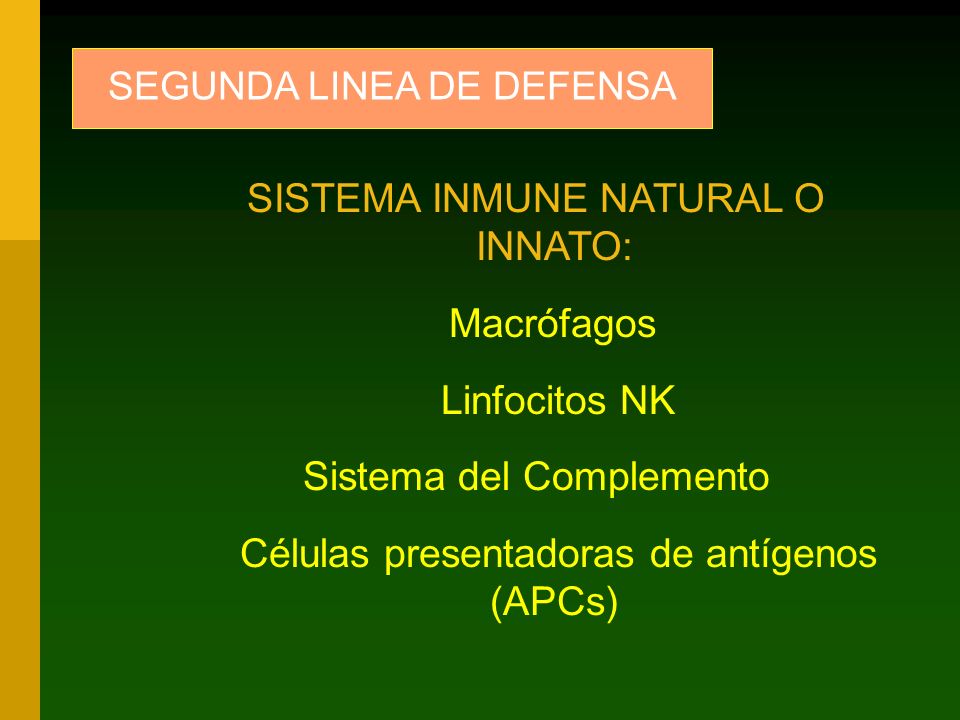 SEGUNDA LINEA DE DEFENSA

SISTEMA INMUNE NATURAL O INNATO:

Macrófagos

Linfocitos NK

Sistema del Complemento

Células presentadoras de antígenos (APCs)